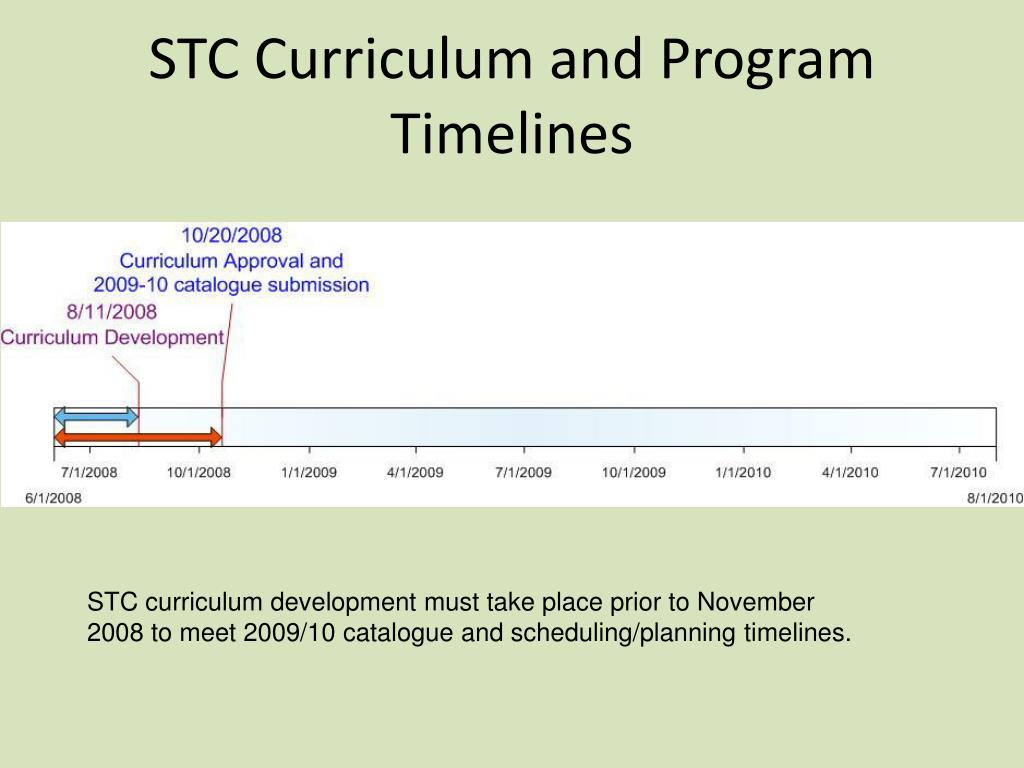 STC Curriculum and Program Timelines

10/20/2008
Curriculum Approval and 2009-10 catalogue submission

8/11/2008
Curriculum Development

7/1/2008
10/1/2008
1/1/2009
4/1/2009
7/1/2009
10/1/2009
1/1/2010
4/1/2010
7/1/2010

6/1/2008
8/1/2010

STC curriculum development must take place prior to November 2008 to meet 2009/10 catalogue and scheduling/planning timelines.